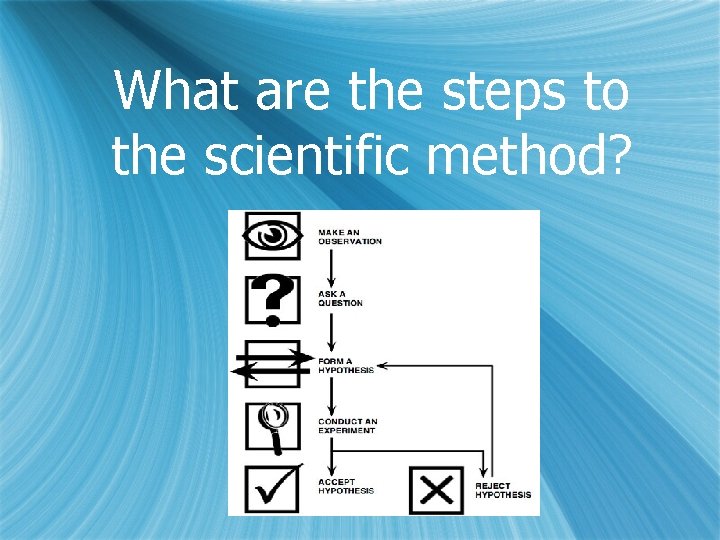 What are the steps to the scientific method?

MAKE AN OBSERVATION

ASK A QUESTION

FORM A HYPOTHESIS

CONDUCT AN EXPERIMENT

ACCEPT HYPOTHESIS

REJECT HYPOTHESIS